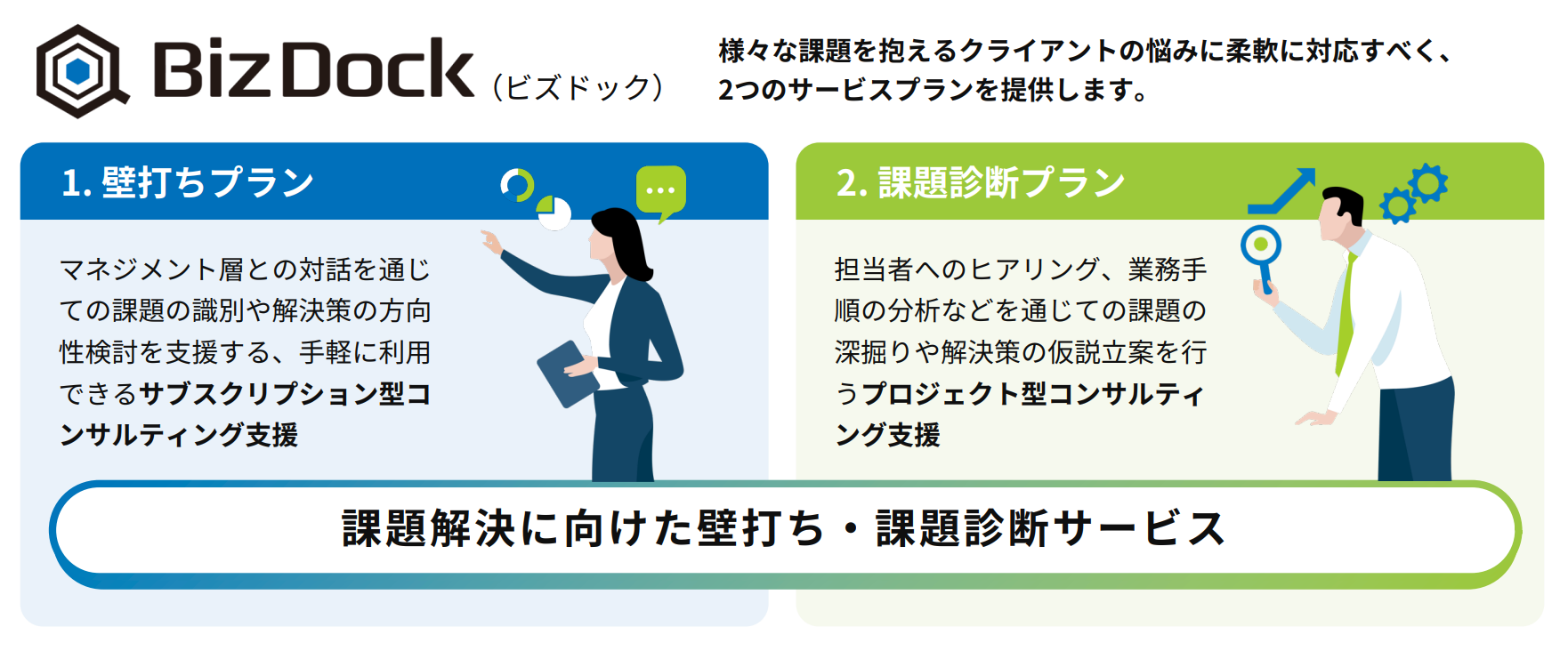 BizDock（ビズドック）

様々な課題を抱えるクライアントの悩みに柔軟に対応すべく、2つのサービスプランを提供します。

1. 壁打ちプラン

マネジメント層との対話を通じての課題の識別や解決策の方向性検討を支援する、手軽に利用できるサブスクリプション型コンサルティング支援

2. 課題診断プラン

担当者へのヒアリング、業務手順の分析などを通じての課題の深掘りや解決策の仮説立案を行うプロジェクト型コンサルティング支援

課題解決に向けた壁打ち・課題診断サービス